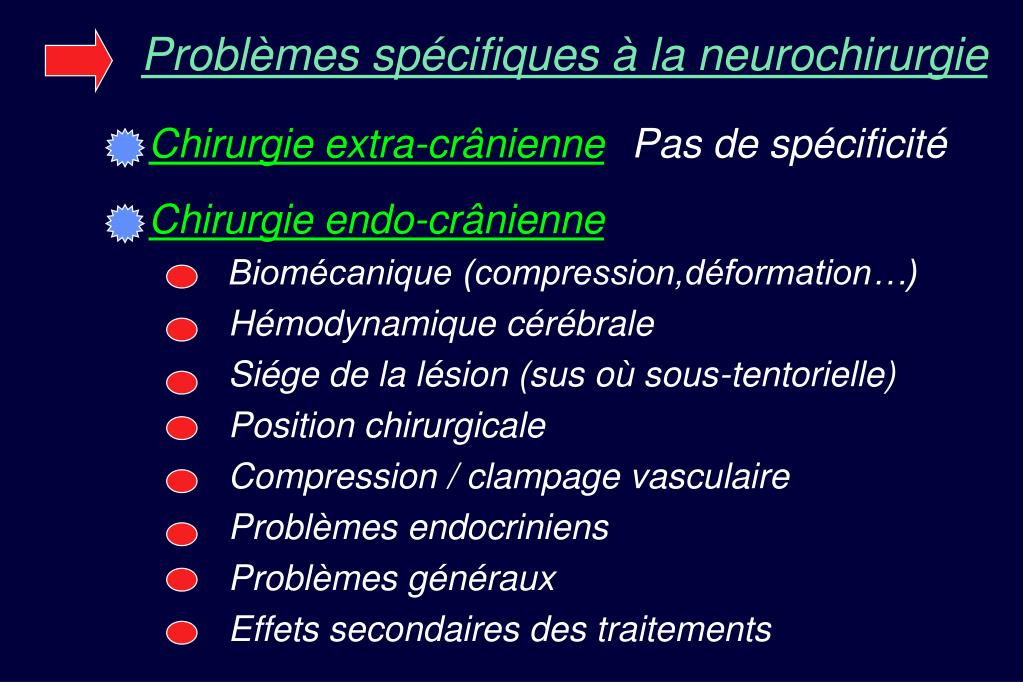 Problèmes spécifiques à la neurochirurgie

Chirurgie extra-crânienne Pas de spécificité

Chirurgie endo-crânienne

Biomécanique (compression,déformation…)

Hémodynamique cérébrale

Siége de la lésion (sus où sous-tentorielle)

Position chirurgicale

Compression / clampage vasculaire

Problèmes endocriniens

Problèmes généraux

Effets secondaires des traitements